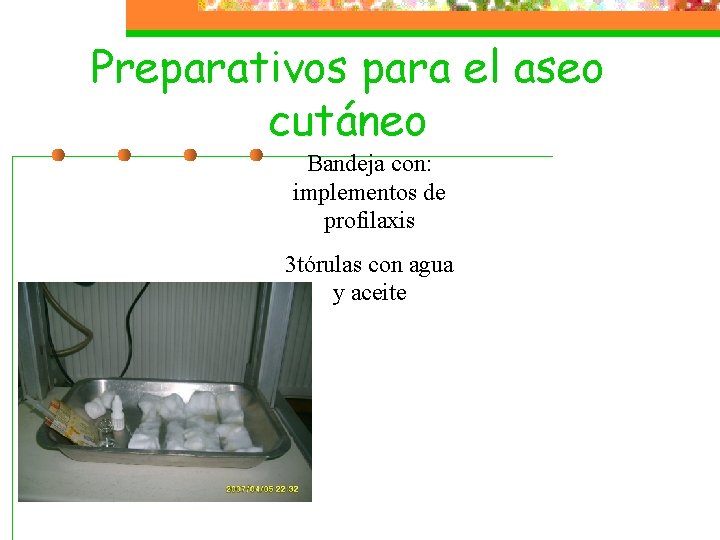 Preparativos para el aseo cutáneo

Bandeja con: implementos de profilaxis

3tórulas con agua y aceite

2007/04/05 22:32